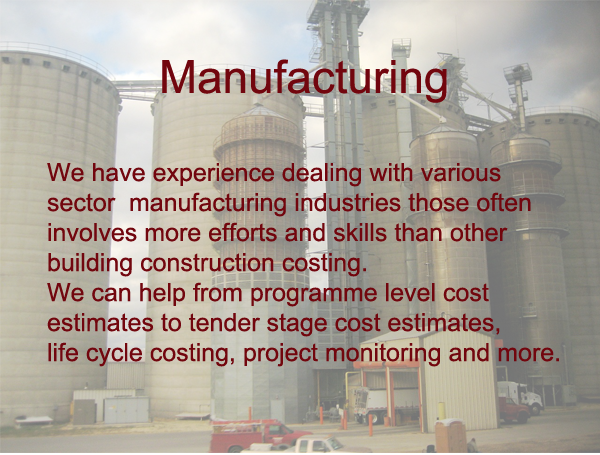 Manufacturing

We have experience dealing with various sector  manufacturing industries those often involves more efforts and skills than other building construction costing.
We can help from programme level cost estimates to tender stage cost estimates, life cycle costing, project monitoring and more.